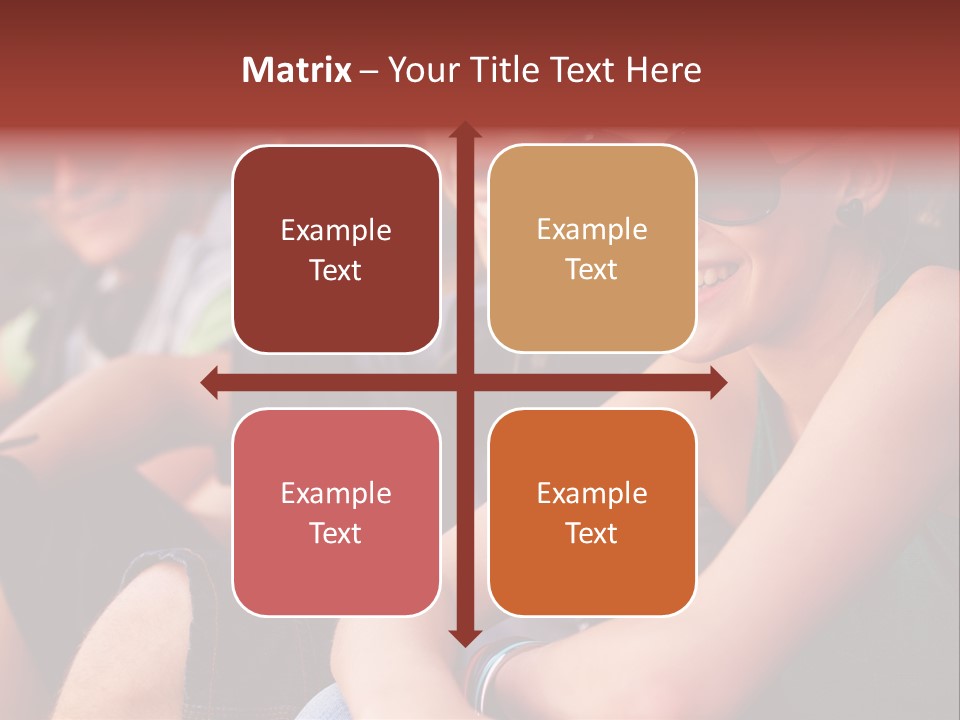 Matrix – Your Title Text Here

Example Text

Example Text

Example Text

Example Text